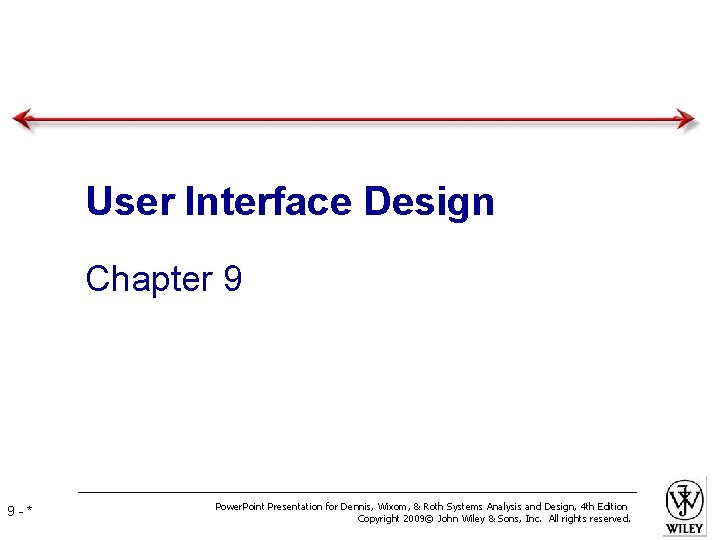 User Interface Design

Chapter 9

9 - *

PowerPoint Presentation for Dennis, Wixom, & Roth Systems Analysis and Design, 4th Edition
Copyright 2009© John Wiley & Sons, Inc. All rights reserved.

WILEY